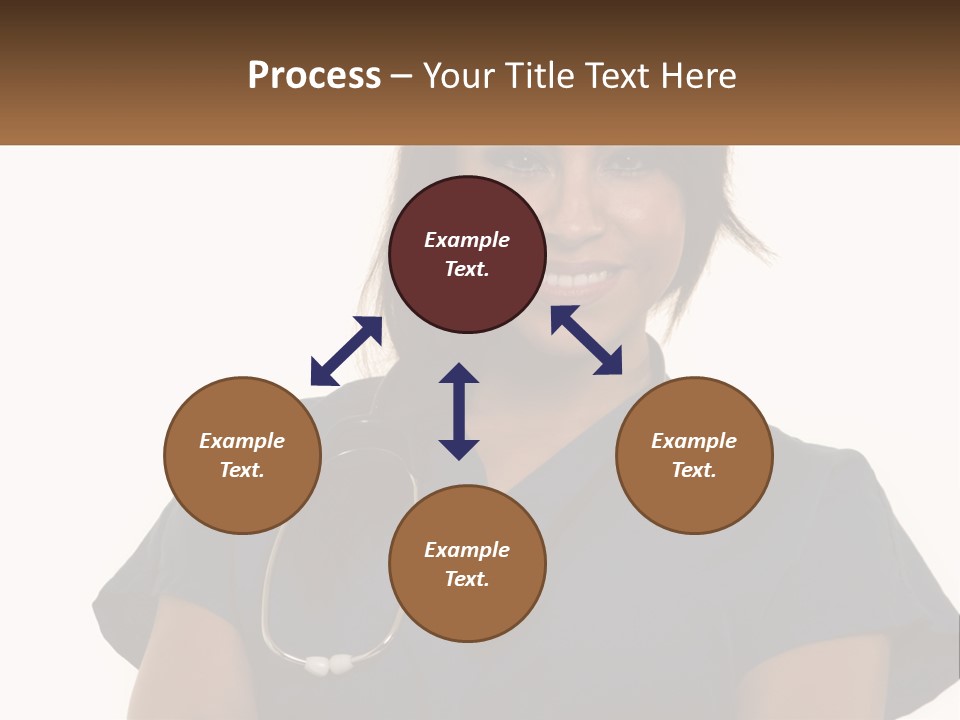 Process – Your Title Text Here

Example Text.

Example Text.

Example Text.

Example Text.